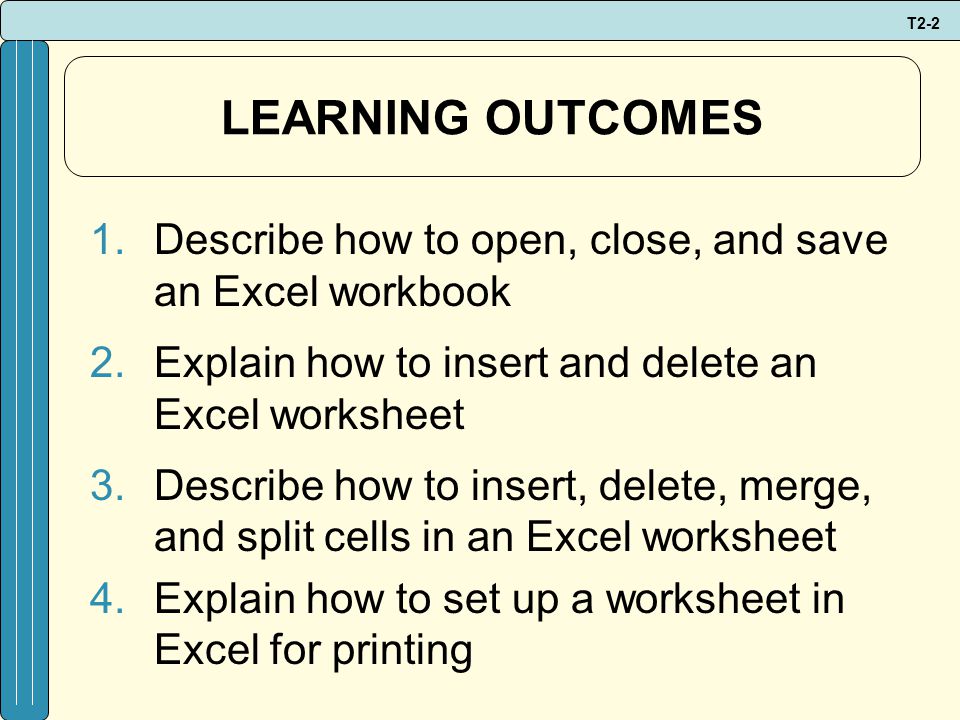 T2-2

LEARNING OUTCOMES

1. Describe how to open, close, and save an Excel workbook
2. Explain how to insert and delete an Excel worksheet
3. Describe how to insert, delete, merge, and split cells in an Excel worksheet
4. Explain how to set up a worksheet in Excel for printing